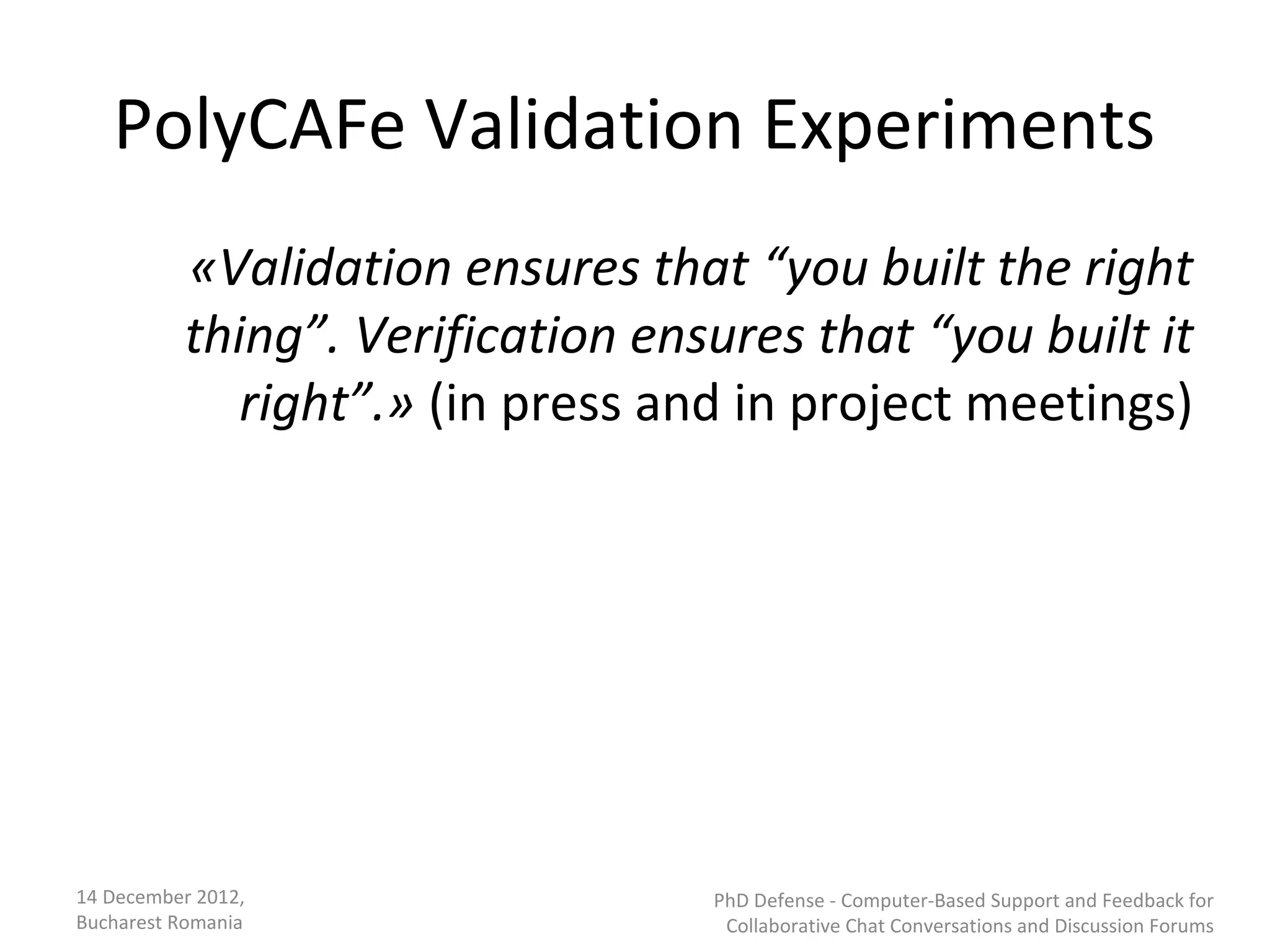 PolyCAFe Validation Experiments

«Validation ensures that “you built the right thing”. Verification ensures that “you built it right”.» (in press and in project meetings)

14 December 2012, Bucharest Romania

PhD Defense - Computer-Based Support and Feedback for Collaborative Chat Conversations and Discussion Forums